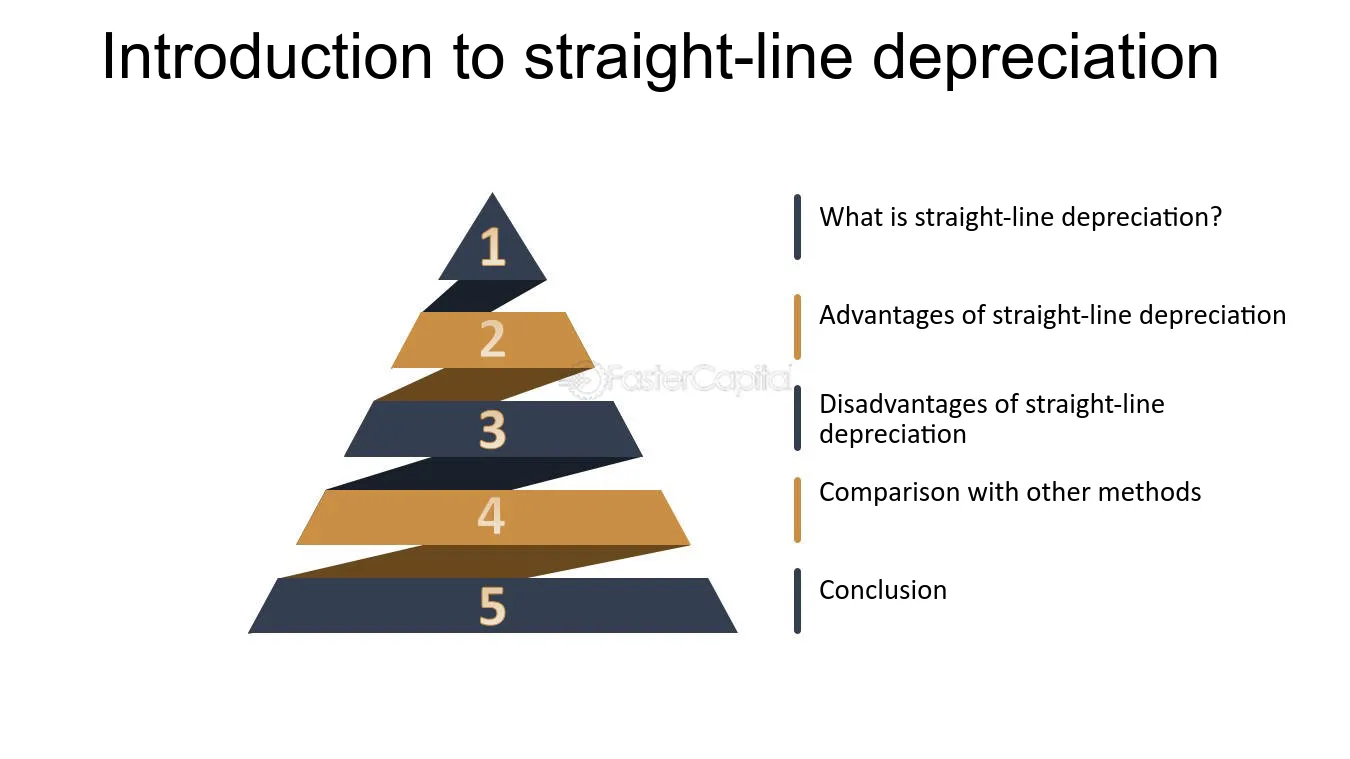 Introduction to straight-line depreciation

1

2

3

4

5

FasterCapital

What is straight-line depreciation?

Advantages of straight-line depreciation

Disadvantages of straight-line depreciation

Comparison with other methods

Conclusion